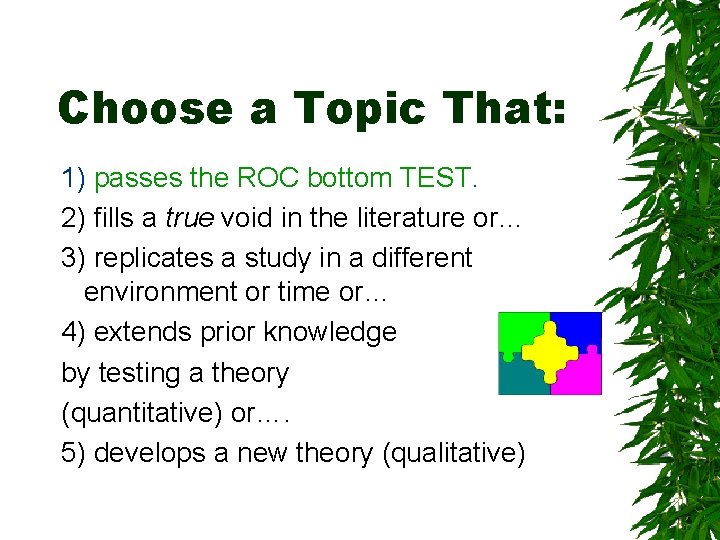 Choose a Topic That:

1) passes the ROC bottom TEST.

2) fills a true void in the literature or…

3) replicates a study in a different environment or time or…

4) extends prior knowledge

by testing a theory

(quantitative) or….

5) develops a new theory (qualitative)